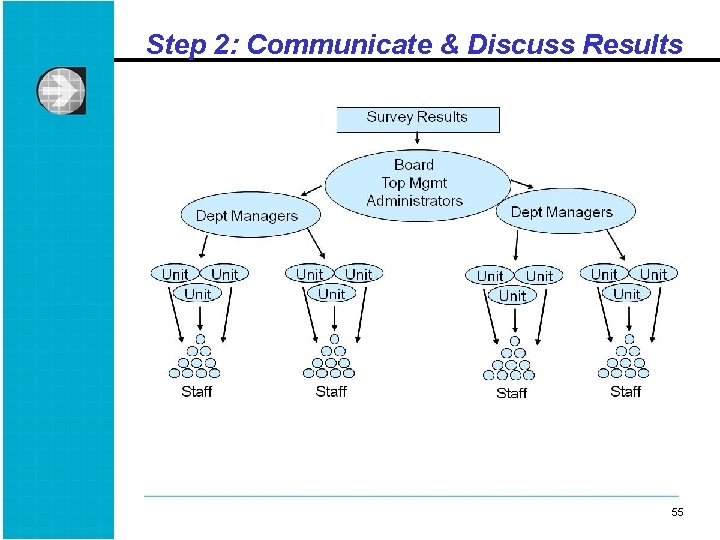 Step 2: Communicate & Discuss Results

Survey Results

Board
Top Mgmt
Administrators

Dept Managers

Dept Managers

Unit Unit
Unit

Unit Unit
Unit

Unit Unit
Unit

Unit Unit
Unit

Staff

Staff

Staff

Staff

55